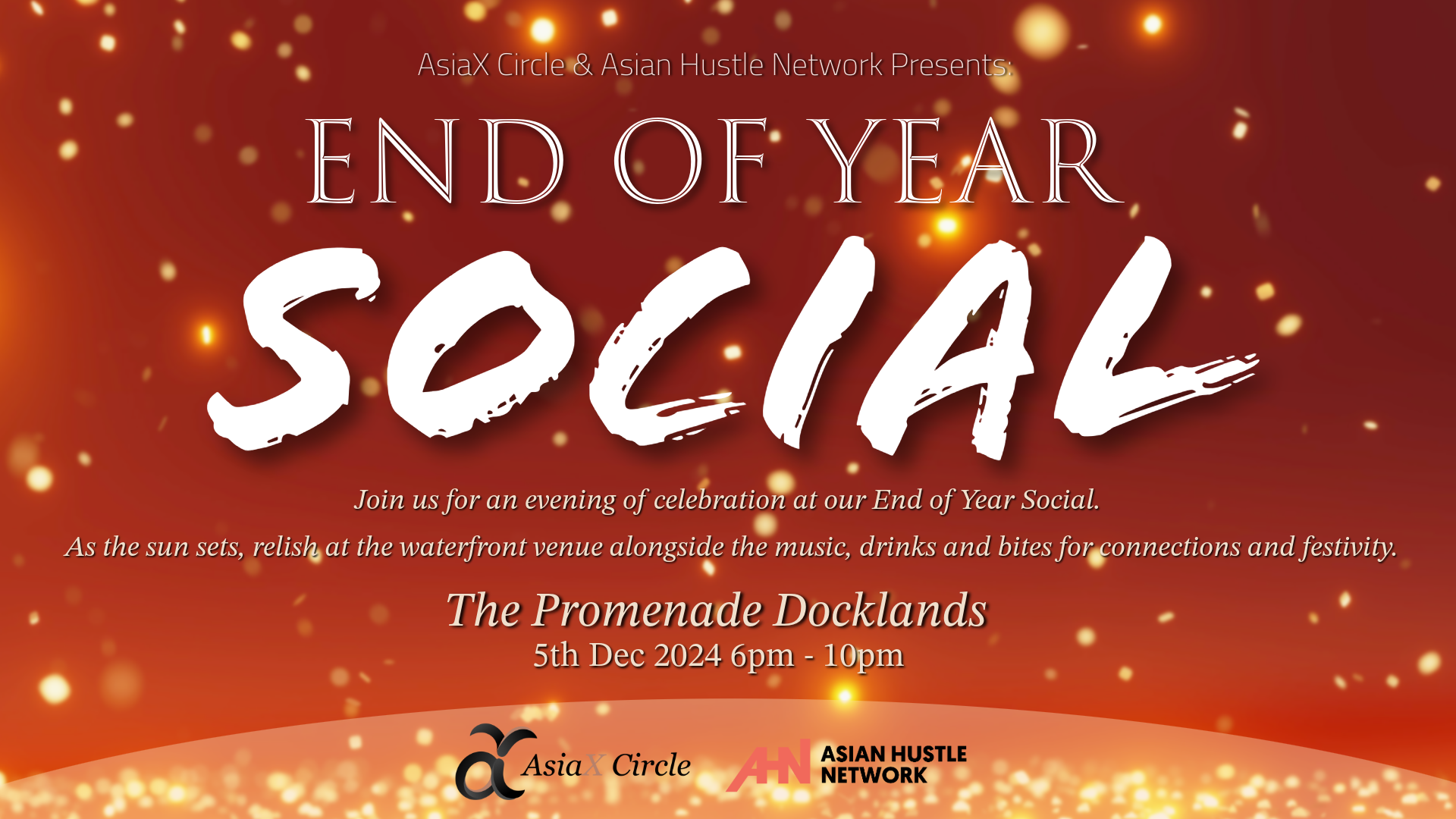 AsiaX Circle & Asian Hustle Network Presents:

END OF YEAR

SOCIAL

Join us for an evening of celebration at our End of Year Social.

As the sun sets, relish at the waterfront venue alongside the music, drinks and bites for connections and festivity.

The Promenade Docklands

5th Dec 2024 6pm - 10pm

AsiaX Circle

AHN ASIAN HUSTLE NETWORK